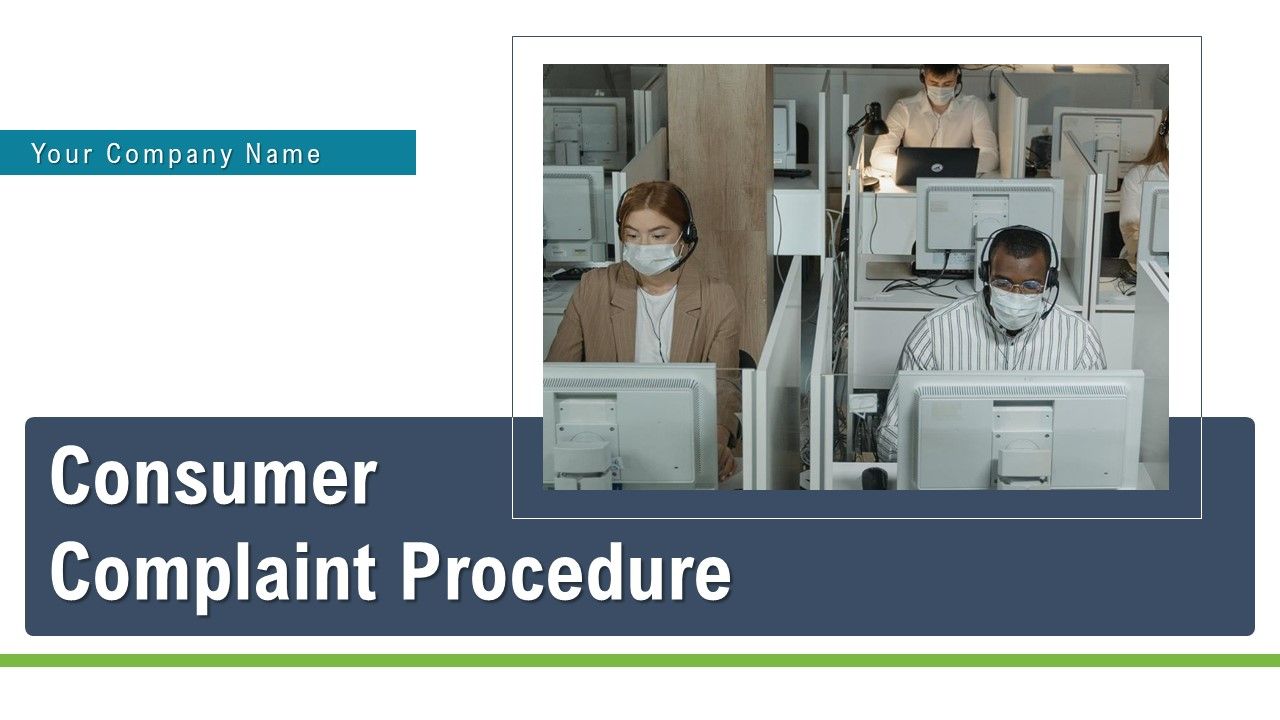 Your Company Name

Consumer Complaint Procedure